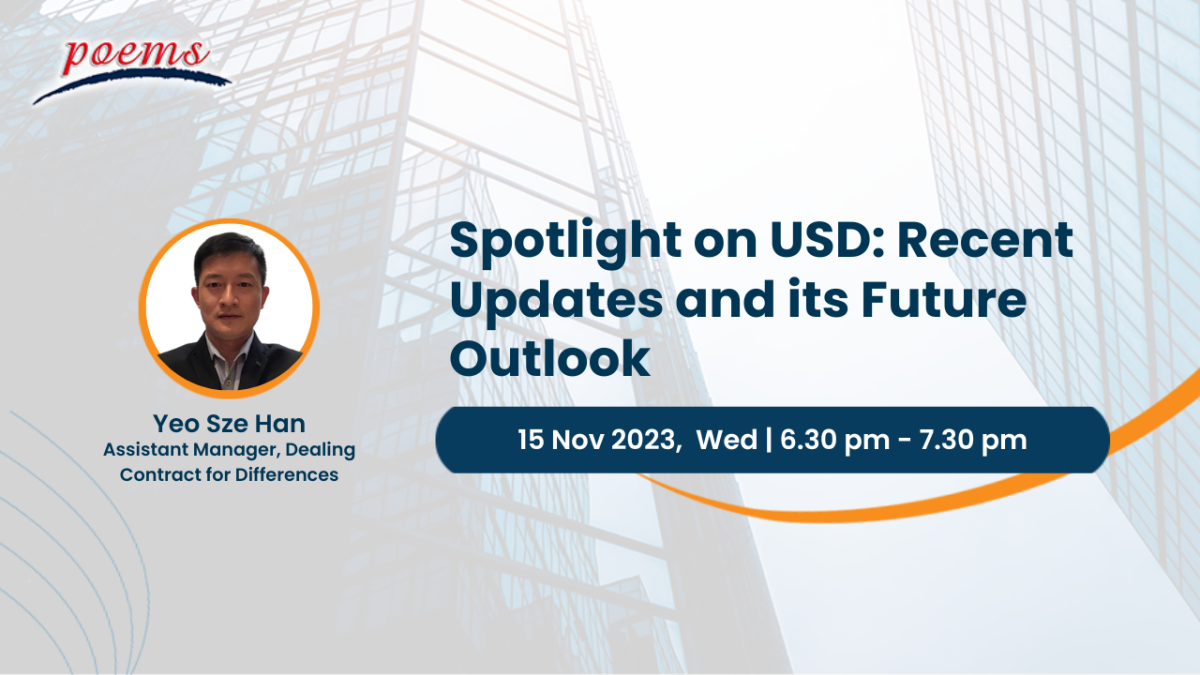 poems

Yeo Sze Han
Assistant Manager, Dealing
Contract for Differences

Spotlight on USD: Recent Updates and its Future Outlook

15 Nov 2023, Wed | 6.30 pm - 7.30 pm